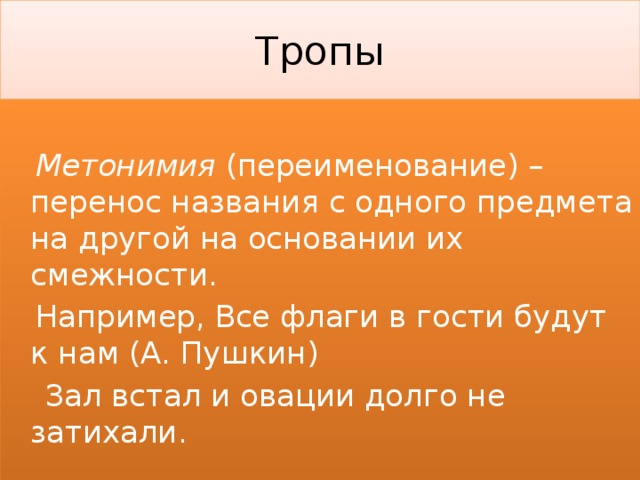 Тропы

Метонимия (переименование) – перенос названия с одного предмета на другой на основании их смежности.

Например, Все флаги в гости будут к нам (А. Пушкин)

Зал встал и овации долго не затихали.